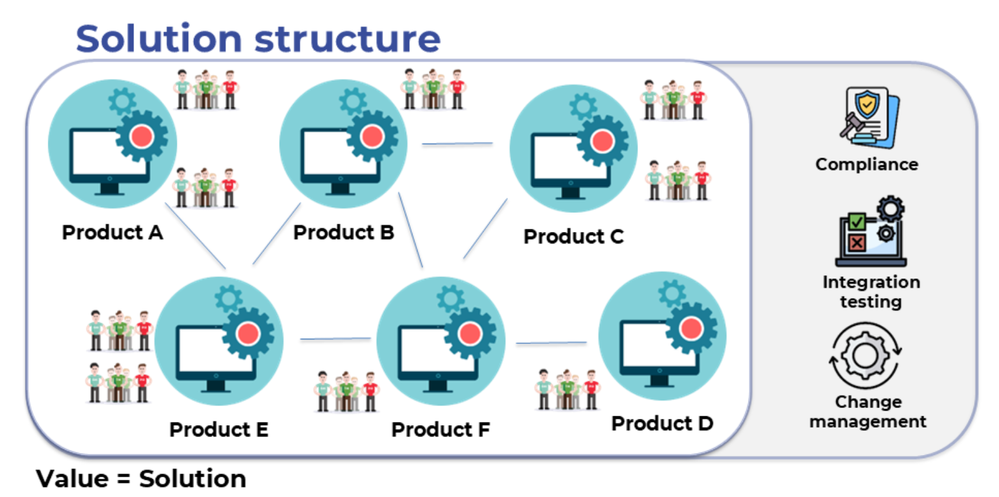 Solution structure

Product A

Product B

Product C

Product E

Product F

Product D

Compliance

Integration testing

Change management

Value = Solution